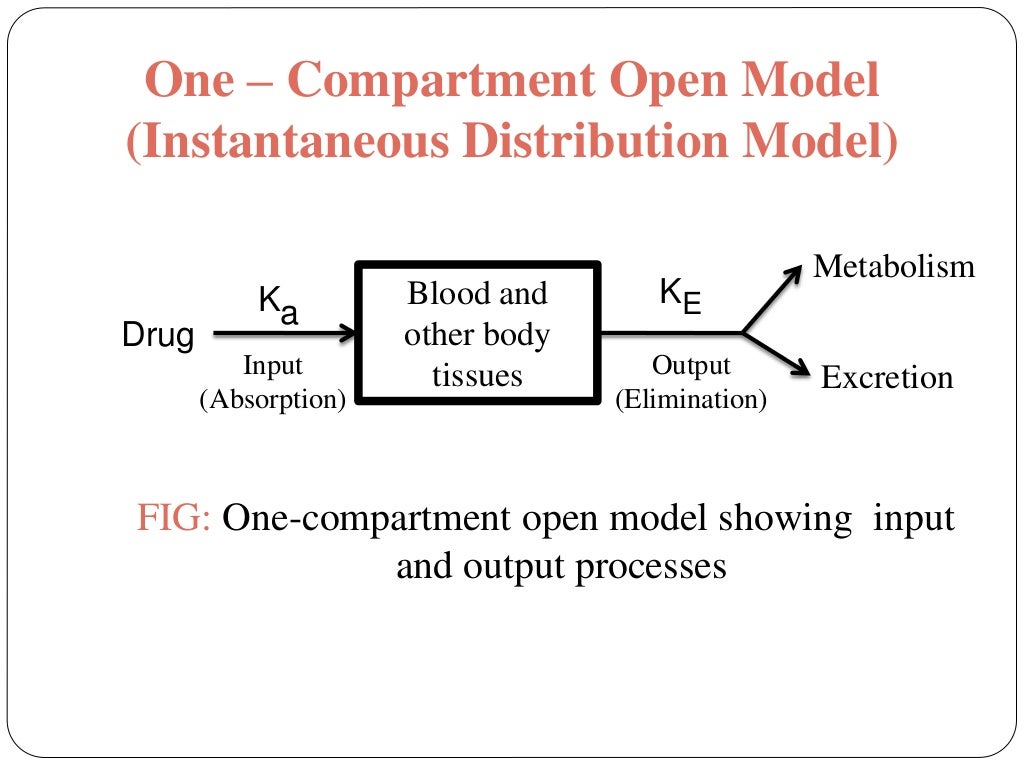 One – Compartment Open Model
(Instantaneous Distribution Model)

Drug

$K_a$

Input
(Absorption)

Blood and other body tissues

$K_E$

Output
(Elimination)

Metabolism

Excretion

FIG: One-compartment open model showing input and output processes